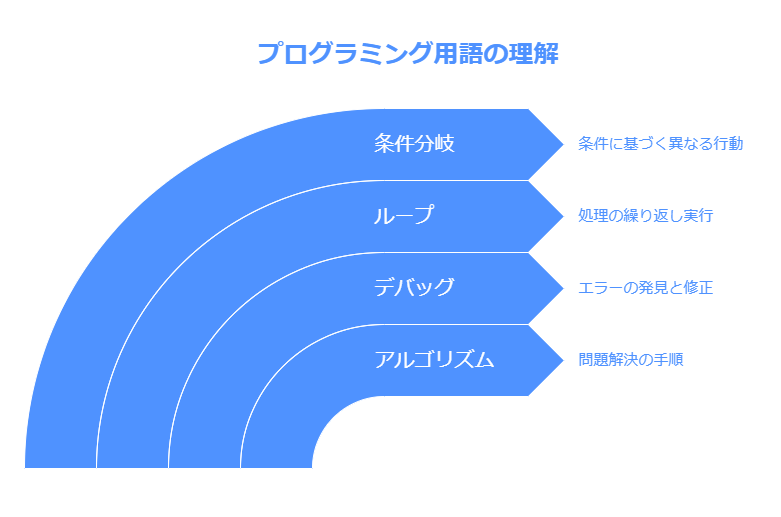 プログラミング用語の理解

条件分岐

条件に基づく異なる行動

ループ

処理の繰り返し実行

デバッグ

エラーの発見と修正

アルゴリズム

問題解決の手順